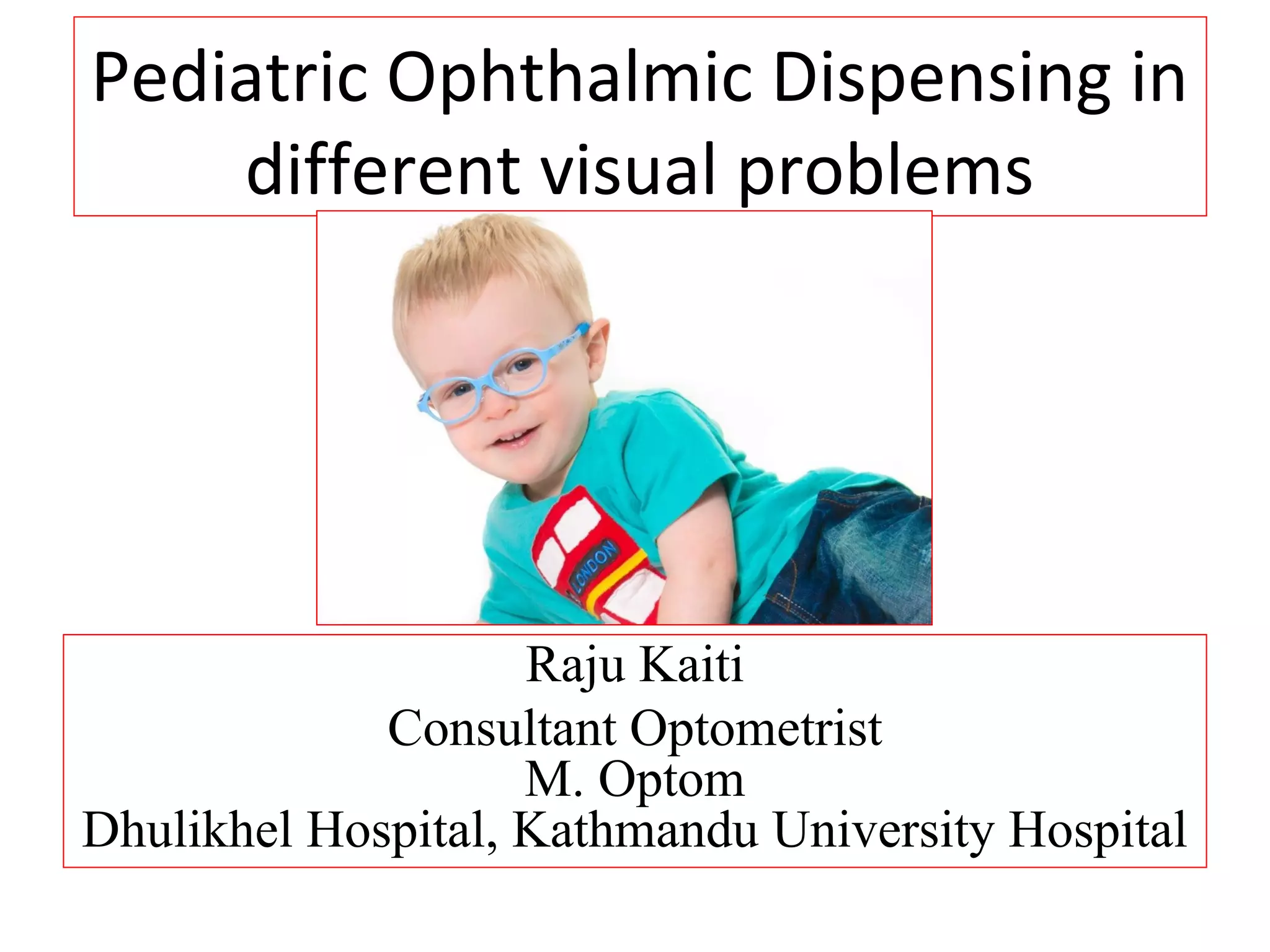 Pediatric Ophthalmic Dispensing in different visual problems

LONDON

Raju Kaiti
Consultant Optometrist
M. Optom
Dhulikhel Hospital, Kathmandu University Hospital